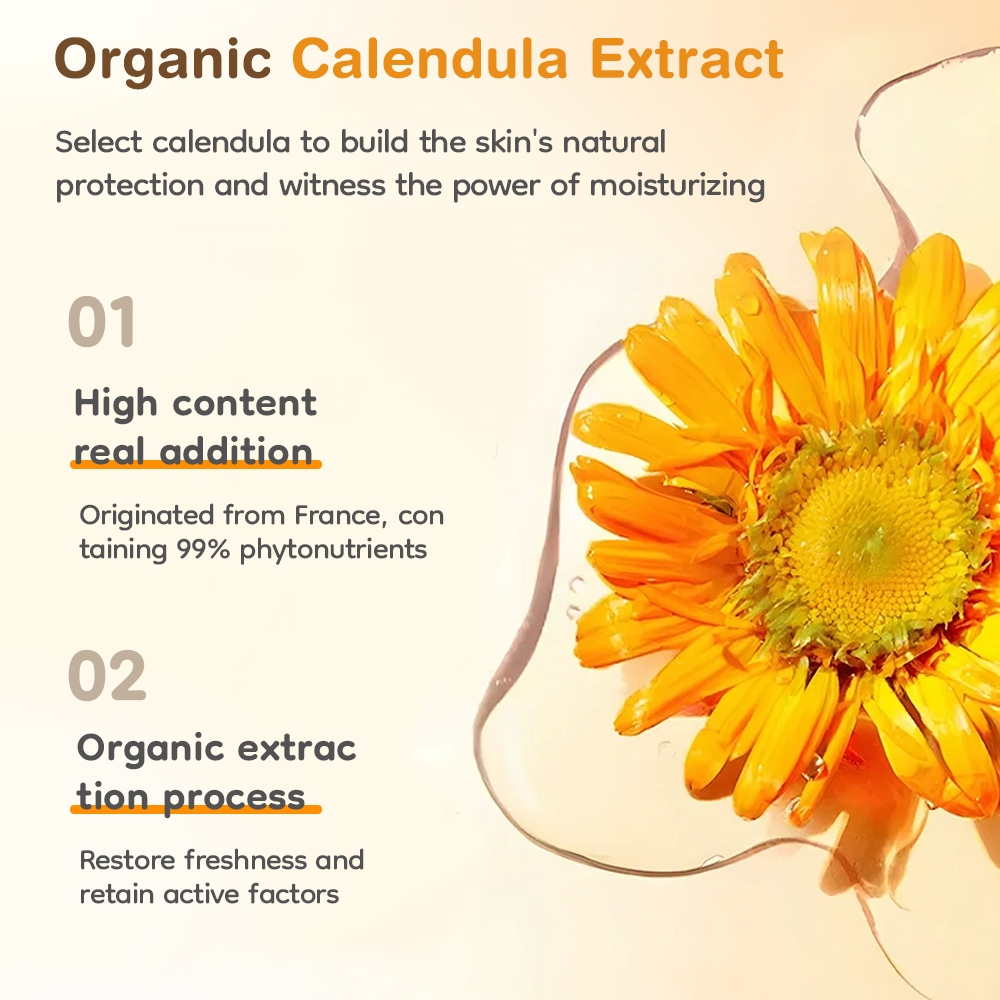 Organic Calendula Extract

Select calendula to build the skin's natural protection and witness the power of moisturizing

01

High content real addition

Originated from France, con taining 99% phytonutrients

02

Organic extrac tion process

Restore freshness and retain active factors